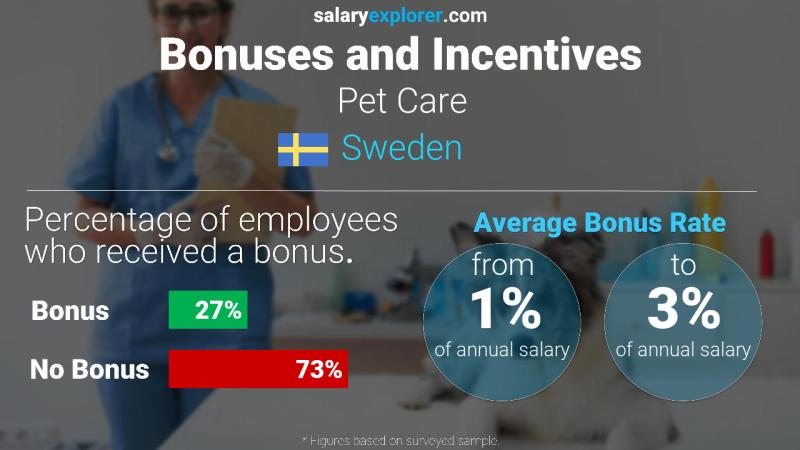 salaryexplorer.com
Bonuses and Incentives
Pet Care
Sweden

Percentage of employees who received a bonus.

Bonus 27%
No Bonus 73%

Average Bonus Rate
from 1% of annual salary
to 3% of annual salary

* Figures based on surveyed sample.